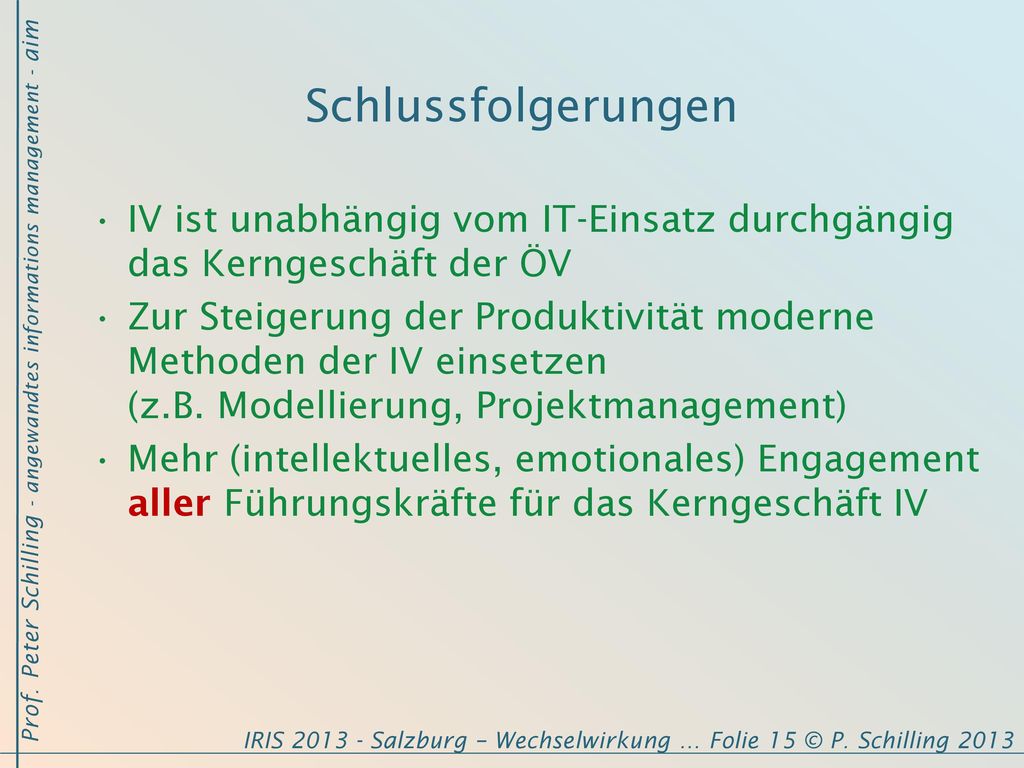 Prof. Peter Schilling - angewandtes informations management - aim

Schlussfolgerungen

• IV ist unabhängig vom IT-Einsatz durchgängig das Kerngeschäft der ÖV

• Zur Steigerung der Produktivität moderne Methoden der IV einsetzen (z.B. Modellierung, Projektmanagement)

• Mehr (intellektuelles, emotionales) Engagement aller Führungskräfte für das Kerngeschäft IV

IRIS 2013 - Salzburg – Wechselwirkung ... Folie 15 © P. Schilling 2013